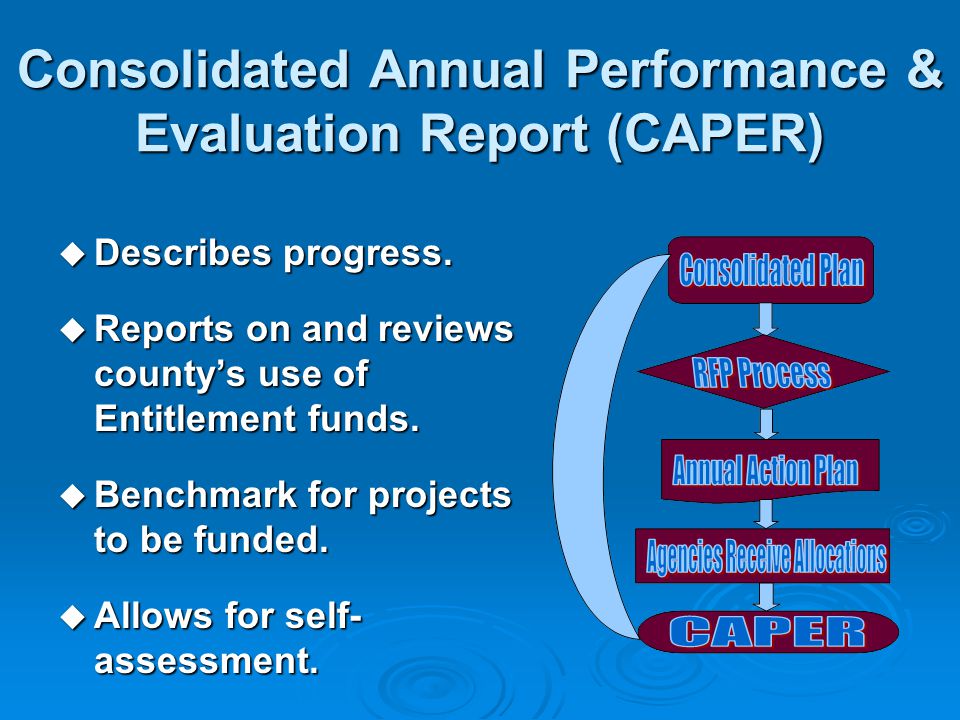 Consolidated Annual Performance & Evaluation Report (CAPER)

◆ Describes progress.

◆ Reports on and reviews county's use of Entitlement funds.

◆ Benchmark for projects to be funded.

◆ Allows for self-assessment.

Consolidated Plan

RFP Process

Annual Action Plan

Agencies Receive Allocations

CAPER